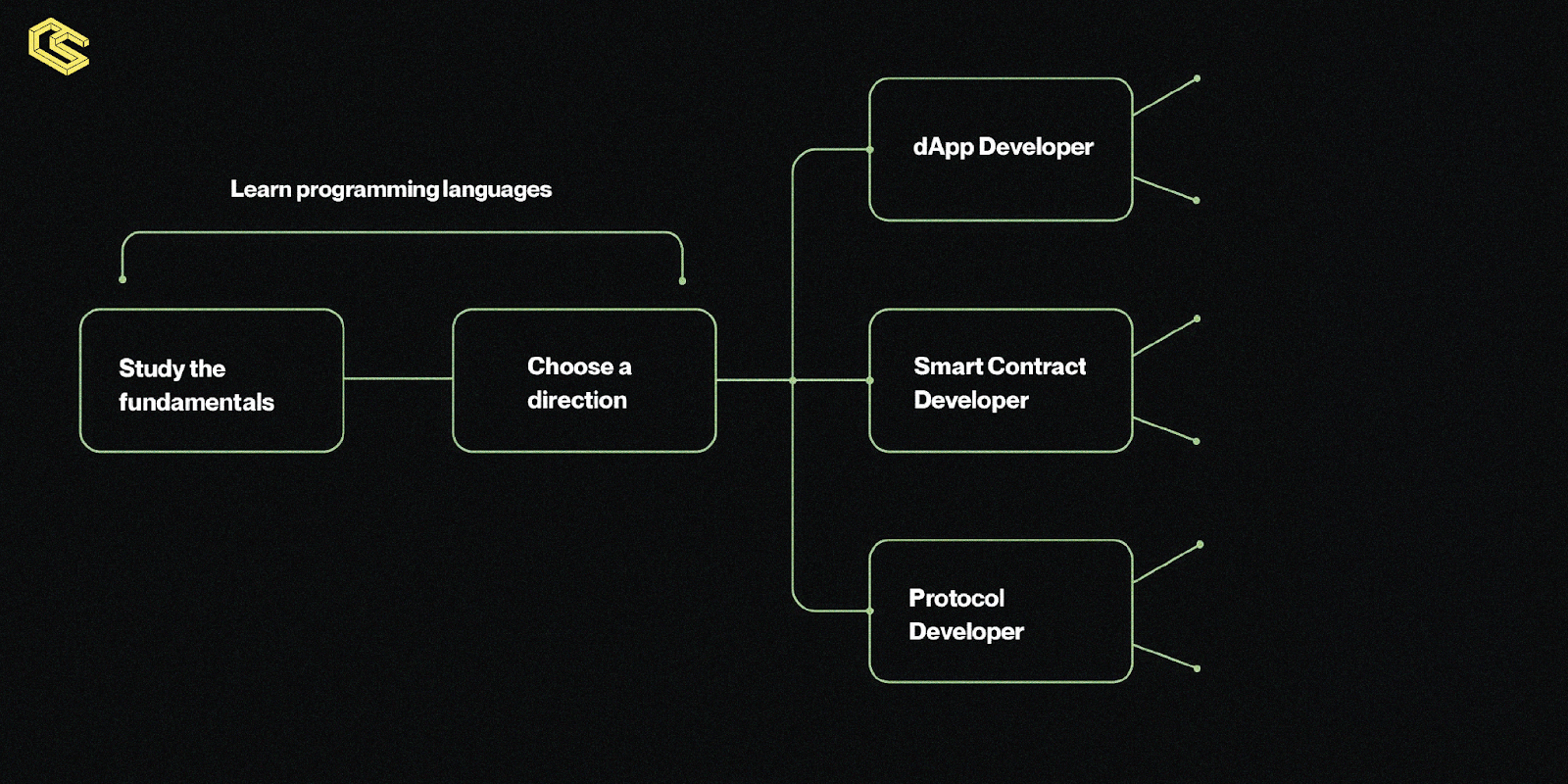 Learn programming languages

Study the fundamentals

Choose a direction

dApp Developer

Smart Contract Developer

Protocol Developer